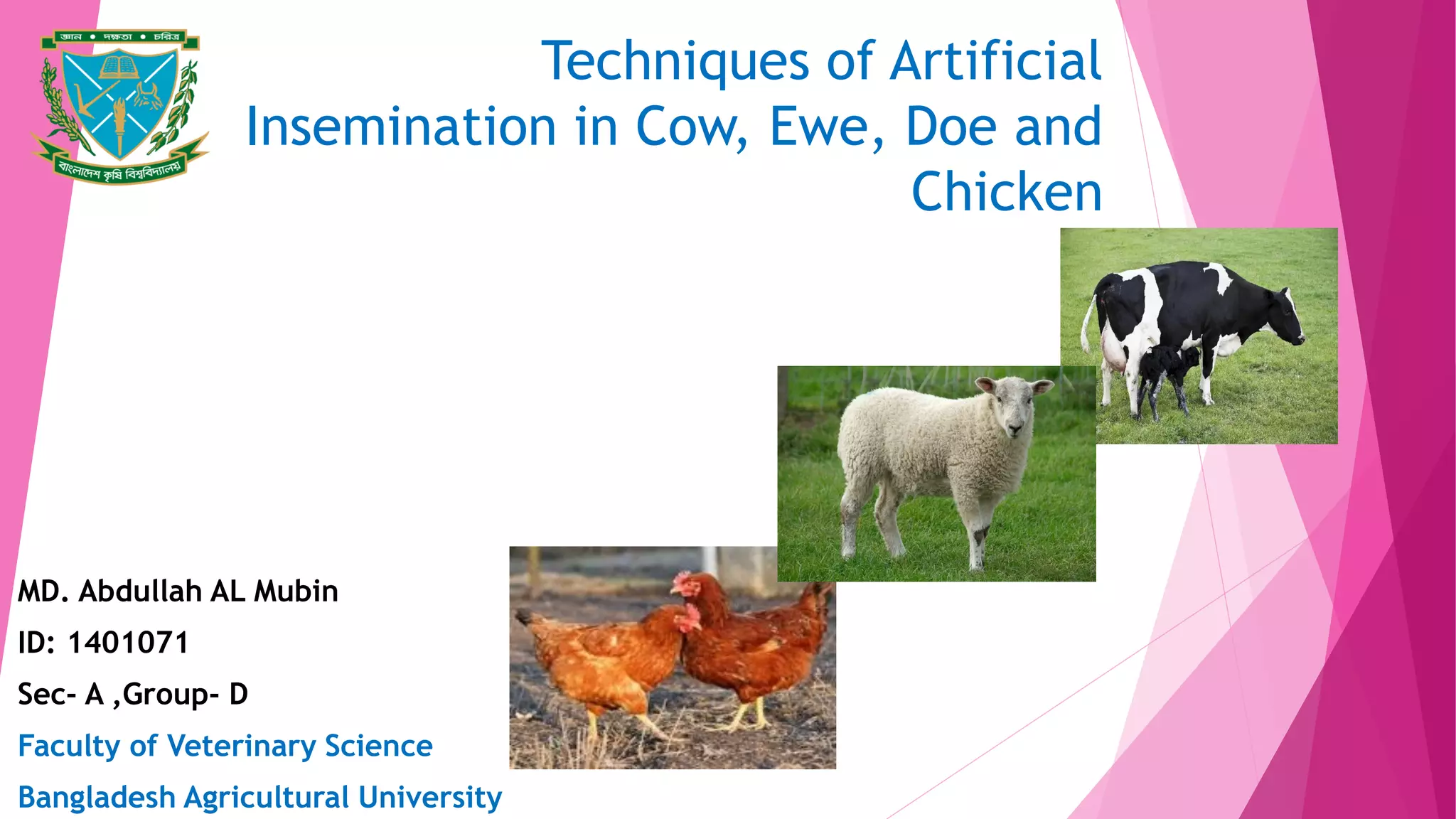 জ্ঞান • দক্ষতা • চরিত্র
বাংলাদেশ কৃষি বিশ্ববিদ্যালয়

Techniques of Artificial Insemination in Cow, Ewe, Doe and Chicken

MD. Abdullah AL Mubin

ID: 1401071

Sec- A ,Group- D

Faculty of Veterinary Science

Bangladesh Agricultural University